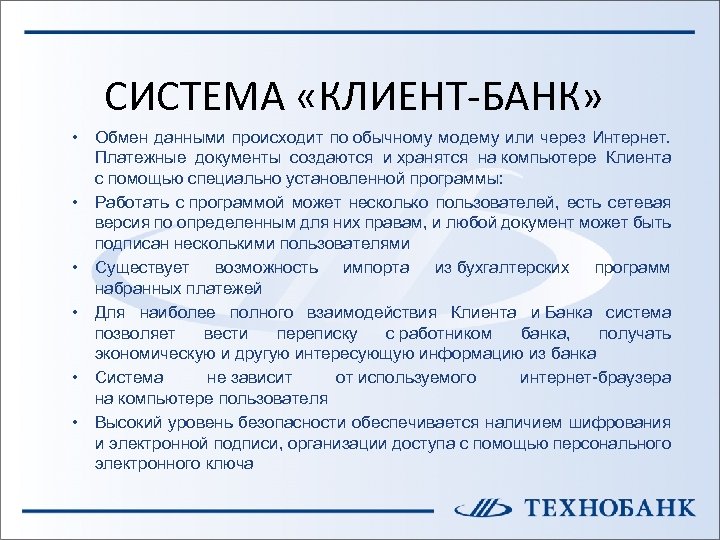 СИСТЕМА «КЛИЕНТ-БАНК»

• Обмен данными происходит по обычному модему или через Интернет. Платежные документы создаются и хранятся на компьютере Клиента с помощью специально установленной программы:

• Работать с программой может несколько пользователей, есть сетевая версия по определенным для них правам, и любой документ может быть подписан несколькими пользователями

• Существует возможность импорта из бухгалтерских программ набранных платежей

• Для наиболее полного взаимодействия Клиента и Банка система позволяет вести переписку с работником банка, получать экономическую и другую интересующую информацию из банка

• Система не зависит от используемого интернет-браузера на компьютере пользователя

• Высокий уровень безопасности обеспечивается наличием шифрования и электронной подписи, организации доступа с помощью персонального электронного ключа

ТЕХНОБАНК